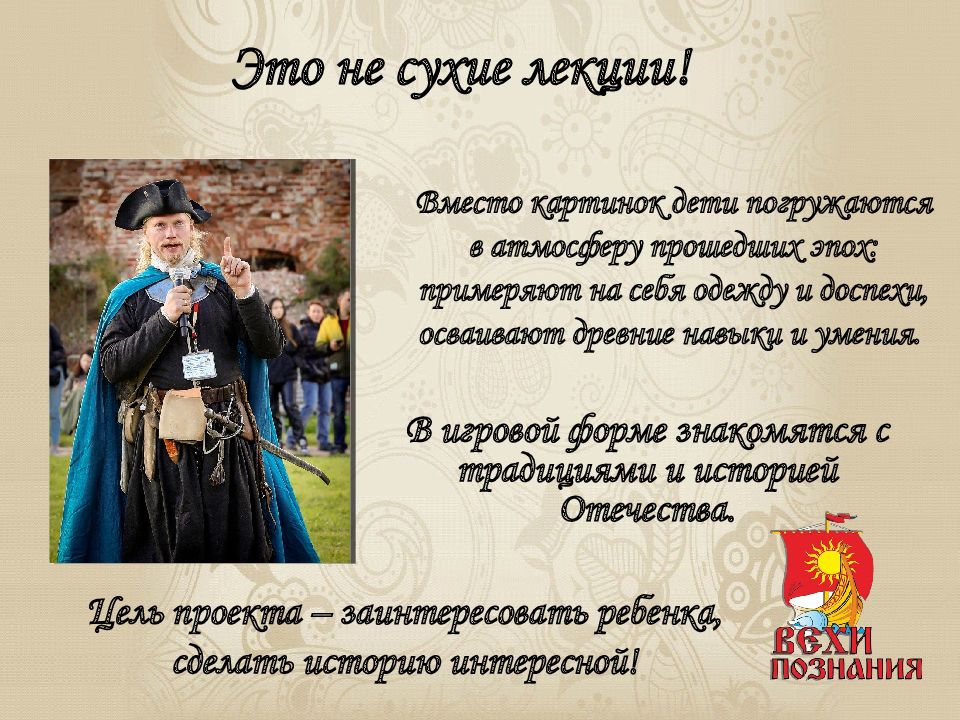 Это не сухие лекции!

Вместо картинок дети погружаются в атмосферу прошедших эпох: примеряют на себя одежду и доспехи, осваивают древние навыки и умения.

В игровой форме знакомятся с традициями и историей Отечества.

Цель проекта – заинтересовать ребенка, сделать историю интересной!

ВЕХИ ПОЗНАНИЯ